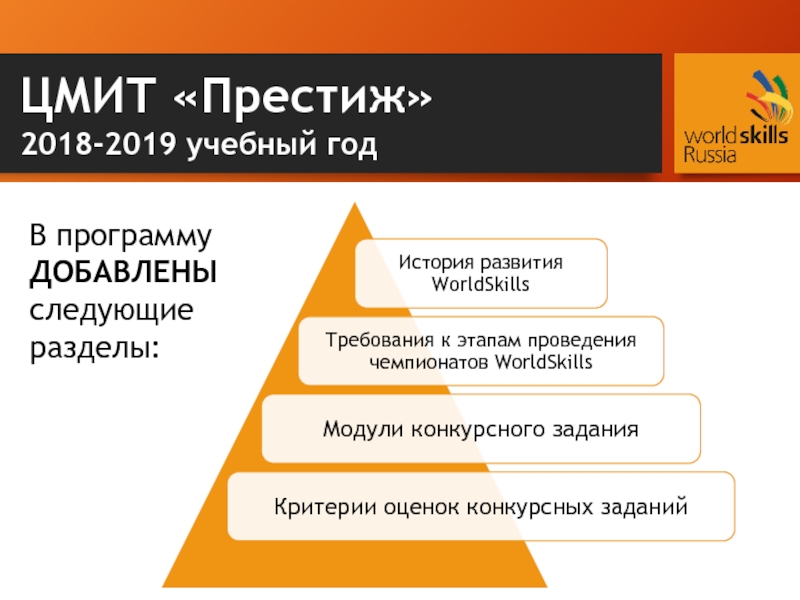 ЦМИТ «Престиж»
2018-2019 учебный год

worldskills Russia

В программу ДОБАВЛЕНЫ следующие разделы:

История развития WorldSkills

Требования к этапам проведения чемпионатов WorldSkills

Модули конкурсного задания

Критерии оценок конкурсных заданий